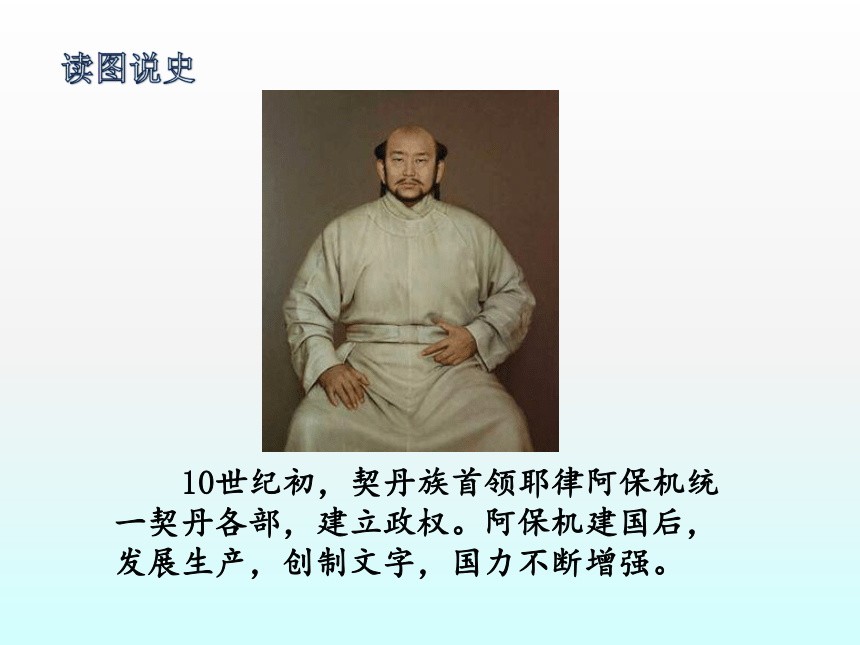 读图说史

10世纪初，契丹族首领耶律阿保机统一契丹各部，建立政权。阿保机建国后，发展生产，创制文字，国力不断增强。